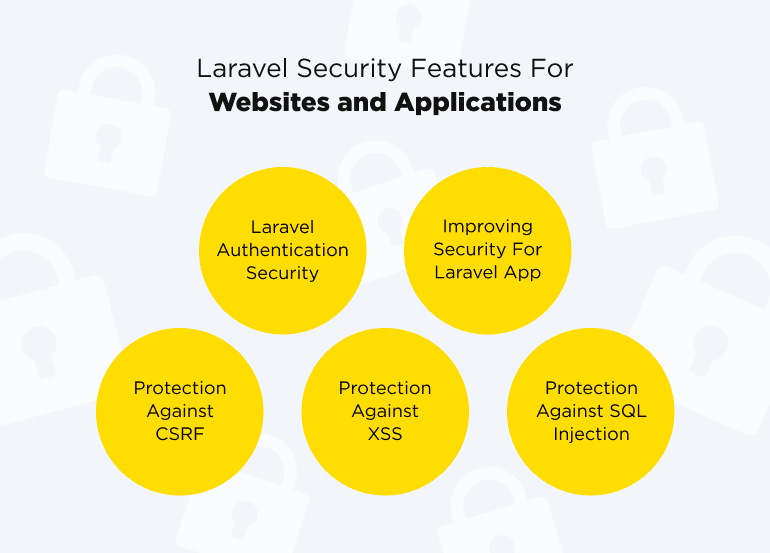 Laravel Security Features For
Websites and Applications

Laravel Authentication Security

Improving Security For Laravel App

Protection Against CSRF

Protection Against XSS

Protection Against SQL Injection